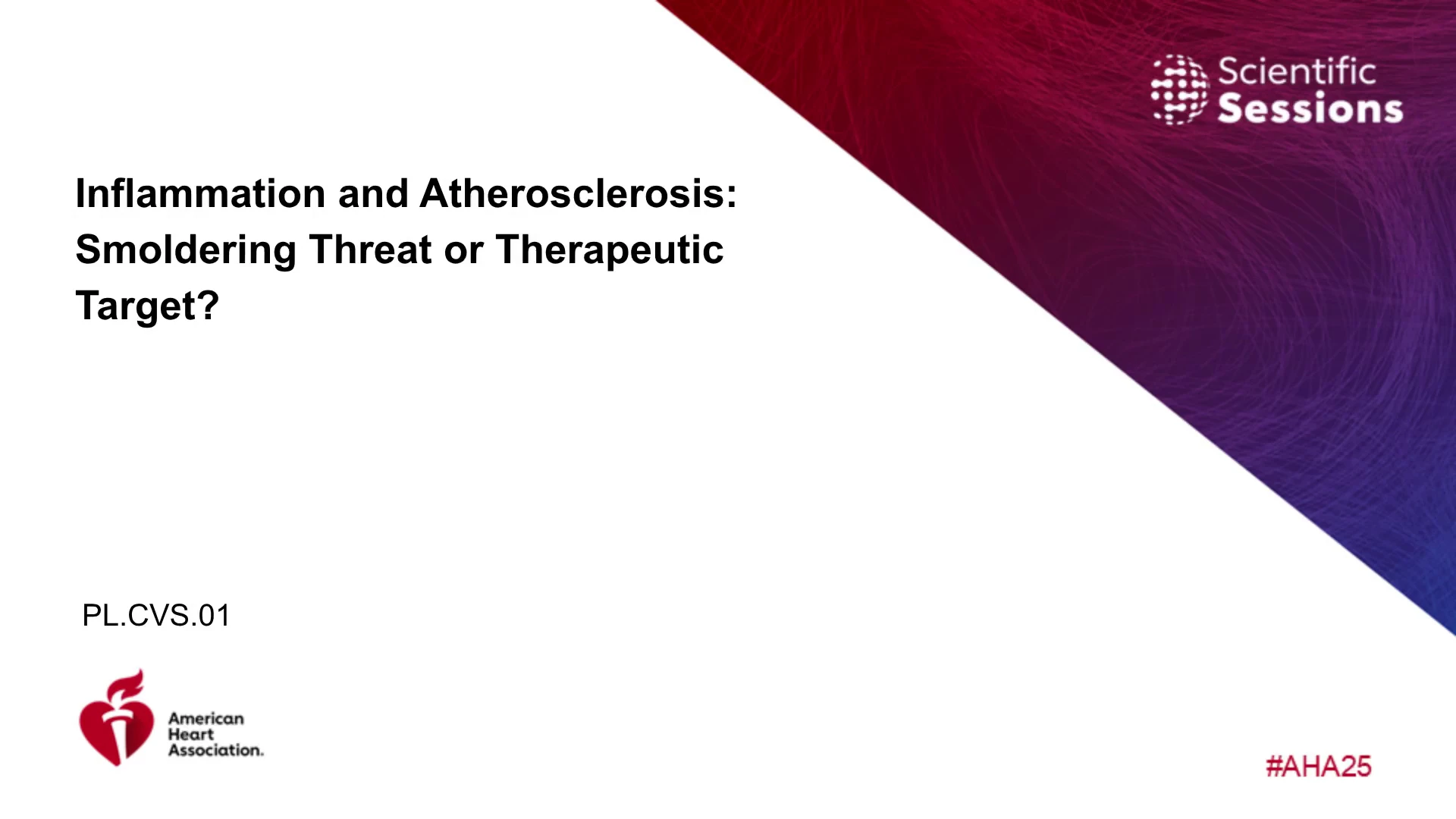 Scientific Sessions

Inflammation and Atherosclerosis: Smoldering Threat or Therapeutic Target?

PL.CVS.01

American Heart Association.

#AHA25